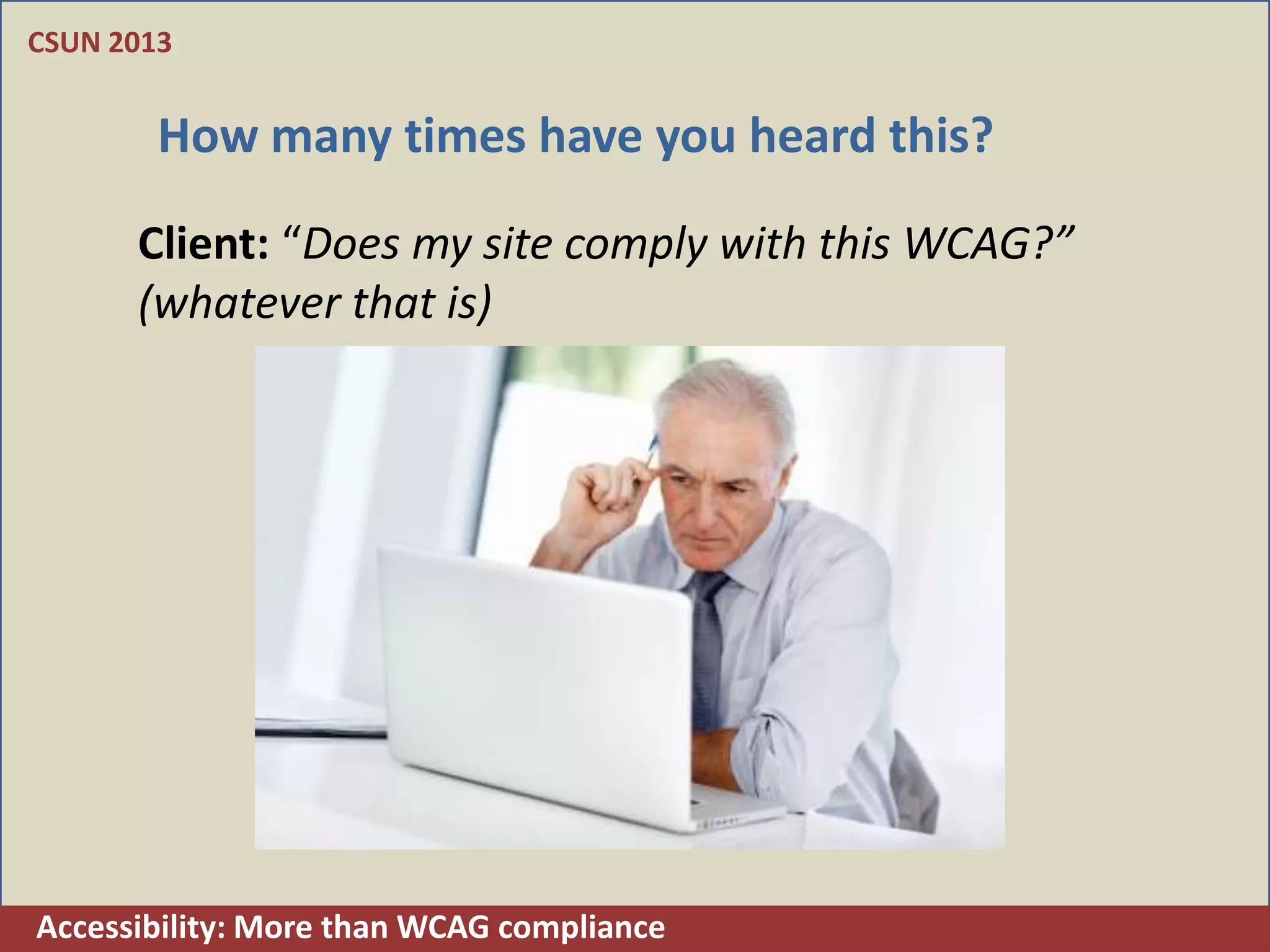 CSUN 2013

How many times have you heard this?

Client: “Does my site comply with this WCAG?” (whatever that is)

Accessibility: More than WCAG compliance